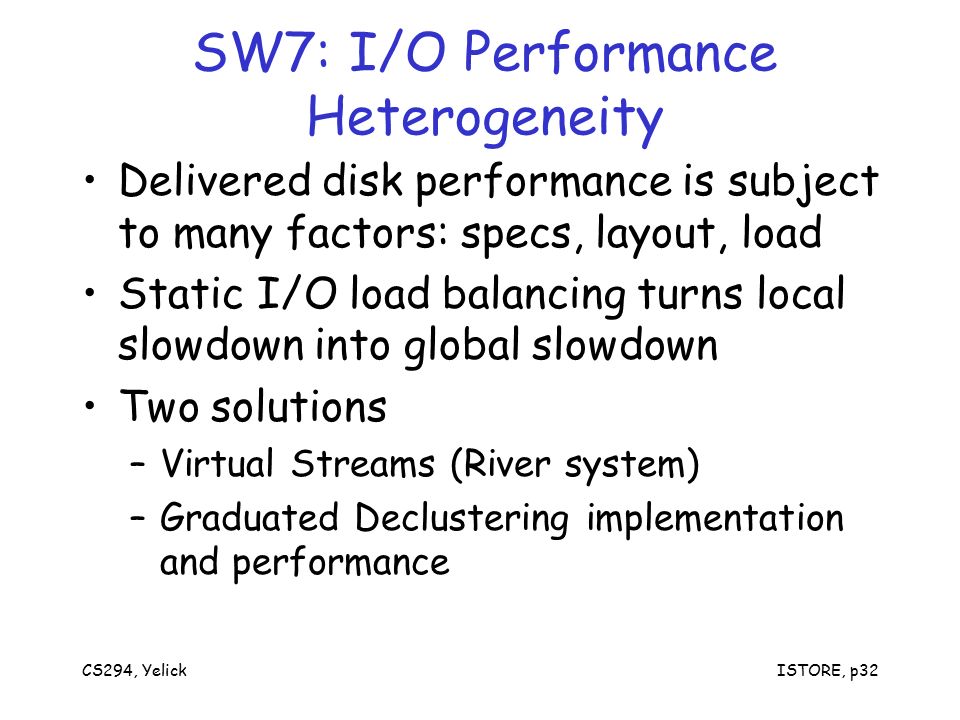 SW7: I/O Performance Heterogeneity

• Delivered disk performance is subject to many factors: specs, layout, load
• Static I/O load balancing turns local slowdown into global slowdown
• Two solutions
– Virtual Streams (River system)
– Graduated Declustering implementation and performance

CS294, Yelick

ISTORE, p32